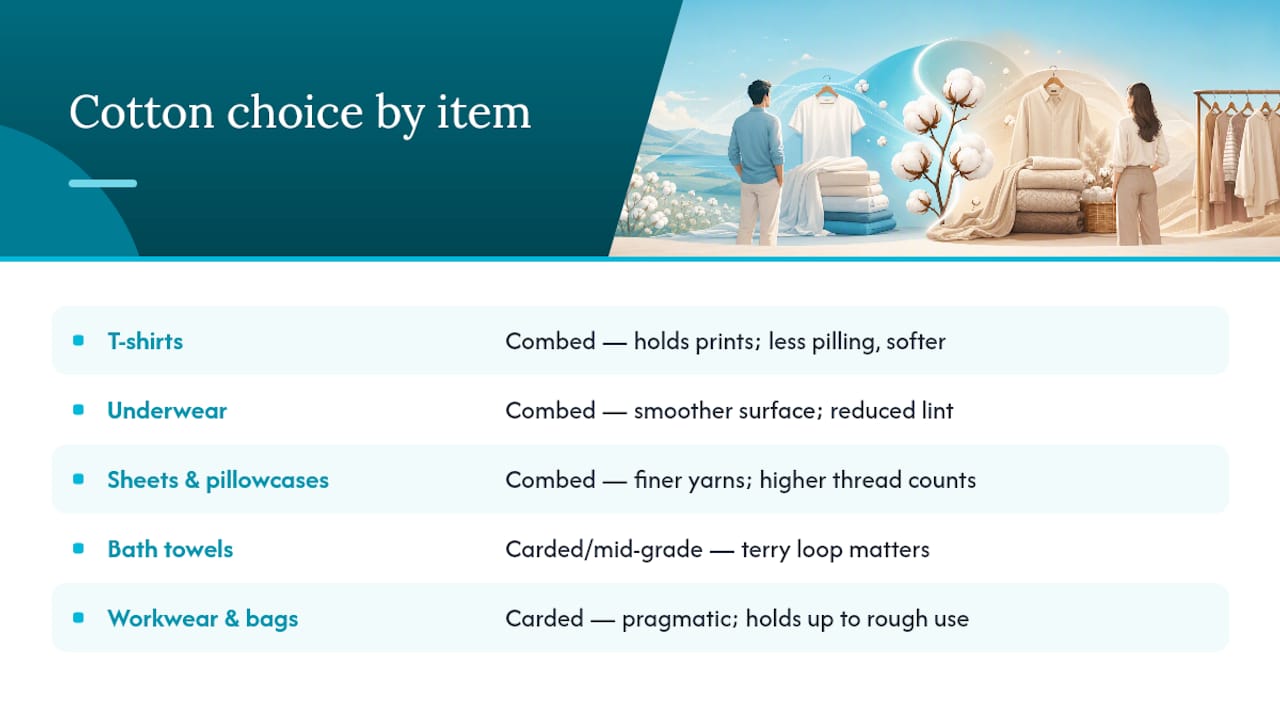 Cotton choice by item

| | |
|---|---|
| T-shirts | Combed — holds prints; less pilling, softer |
| Underwear | Combed — smoother surface; reduced lint |
| Sheets & pillowcases | Combed — finer yarns; higher thread counts |
| Bath towels | Carded/mid-grade — terry loop matters |
| Workwear & bags | Carded — pragmatic; holds up to rough use |